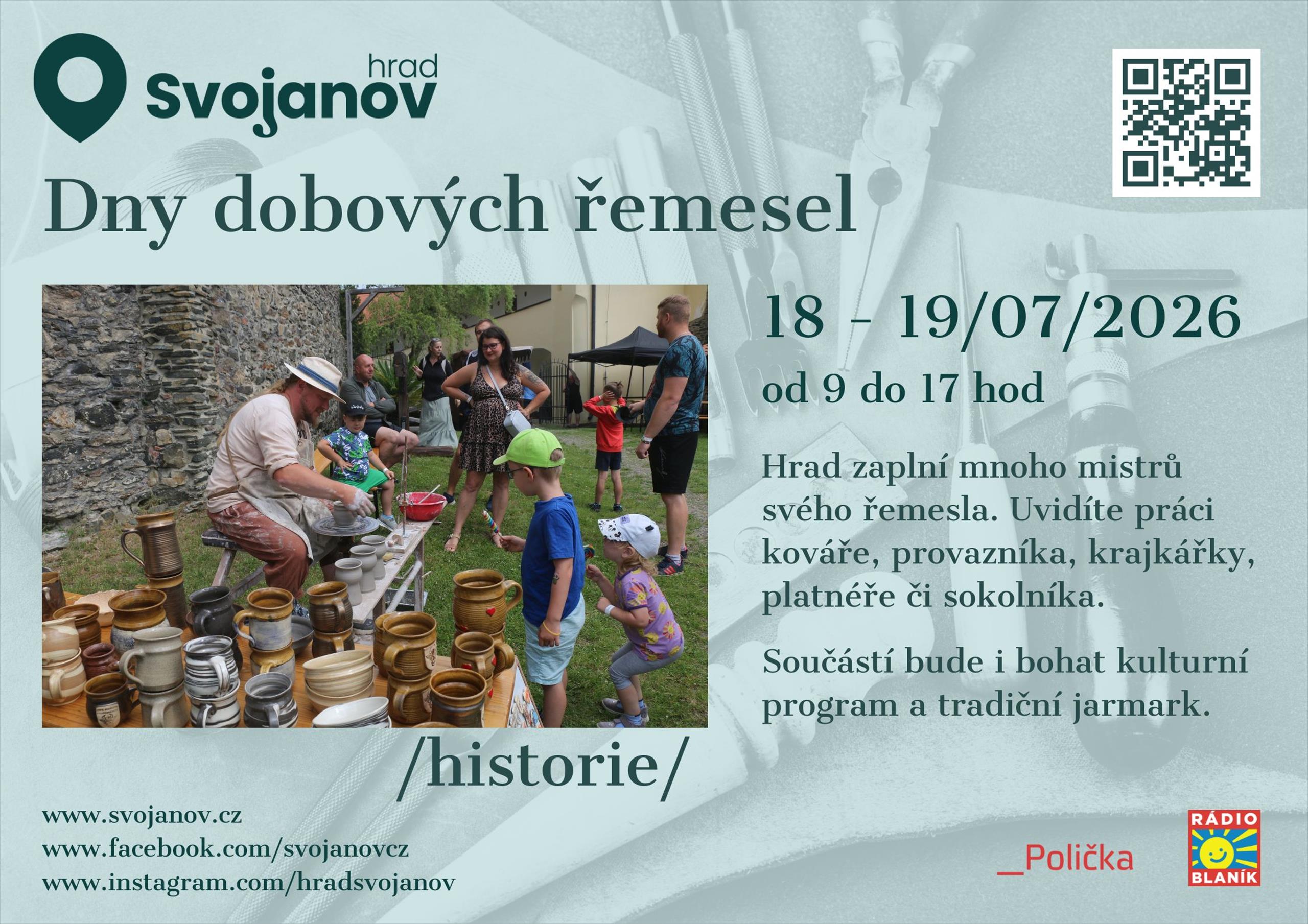 hrad
Svojanov

Dny dobových řemesel

18 - 19/07/2026
od 9 do 17 hod

Hrad zaplní mnoho mistrů svého řemesla. Uvidíte práci kováře, provazníka, krajkářky, platnéře či sokolníka.

Součástí bude i bohat kulturní program a tradiční jarmark.

/historie/

www.svojanov.cz
www.facebook.com/svojanovcz
www.instagram.com/hradsvojanov

_Polička

RÁDIO
BLANÍK